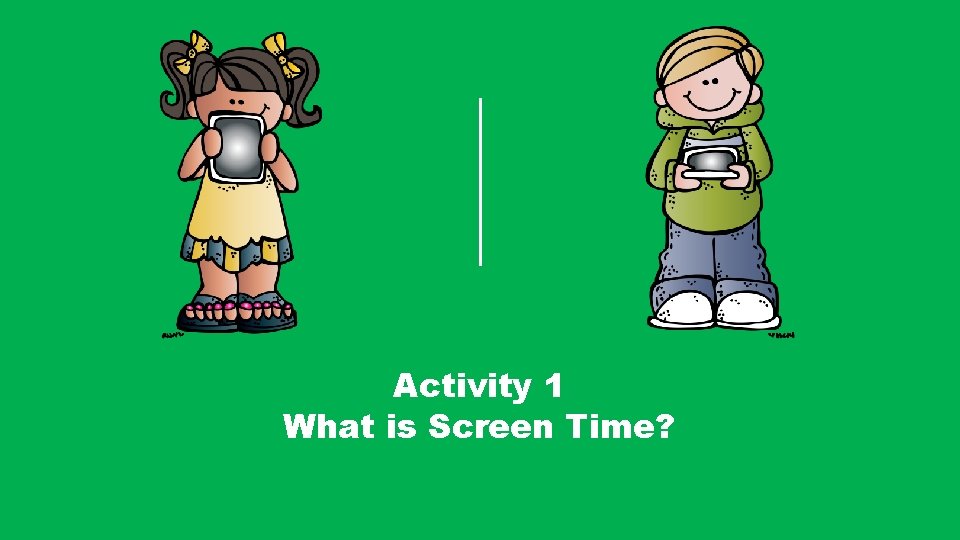 Activity 1
What is Screen Time?